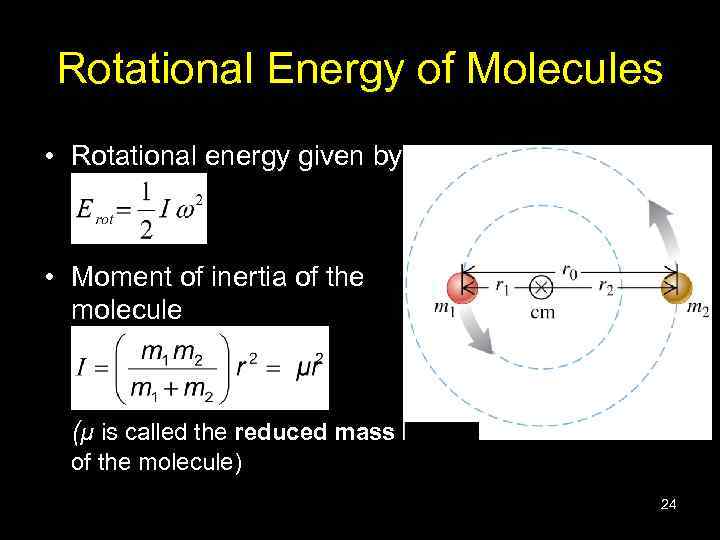 Rotational Energy of Molecules

• Rotational energy given by

$E_{rot} = \frac{1}{2} I \omega^2$

• Moment of inertia of the molecule

$I = \left( \frac{m_1 m_2}{m_1 + m_2} \right) r^2 = \mu r^2$

($\mu$ is called the **reduced mass** of the molecule)

$r_0$
$r_1$
$r_2$
$m_1$
cm
$m_2$

24